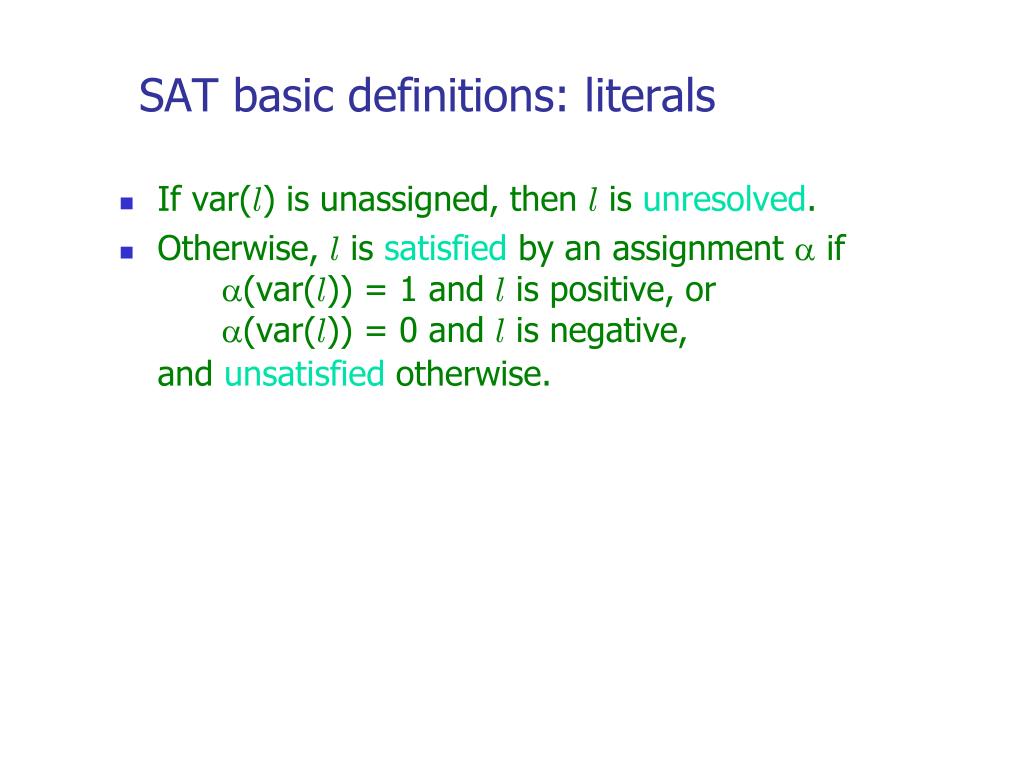 SAT basic definitions: literals

- If var($l$) is unassigned, then $l$ is unresolved.
- Otherwise, $l$ is satisfied by an assignment $\alpha$ if
$\alpha$(var($l$)) = 1 and $l$ is positive, or
$\alpha$(var($l$)) = 0 and $l$ is negative,
and unsatisfied otherwise.